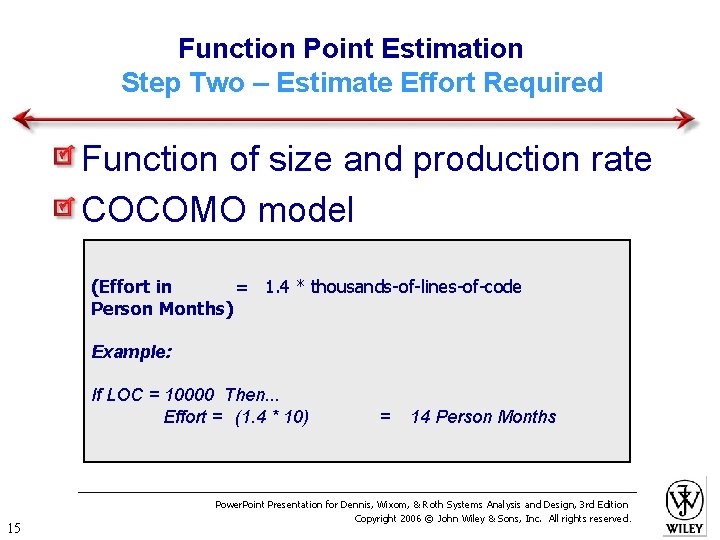 Function Point Estimation
Step Two – Estimate Effort Required

Function of size and production rate

COCOMO model

(Effort in Person Months) = 1.4 * thousands-of-lines-of-code

Example:

If LOC = 10000 Then...
Effort = (1.4 * 10) = 14 Person Months

PowerPoint Presentation for Dennis, Wixom, & Roth Systems Analysis and Design, 3rd Edition
Copyright 2006 © John Wiley & Sons, Inc. All rights reserved.

15

WILEY